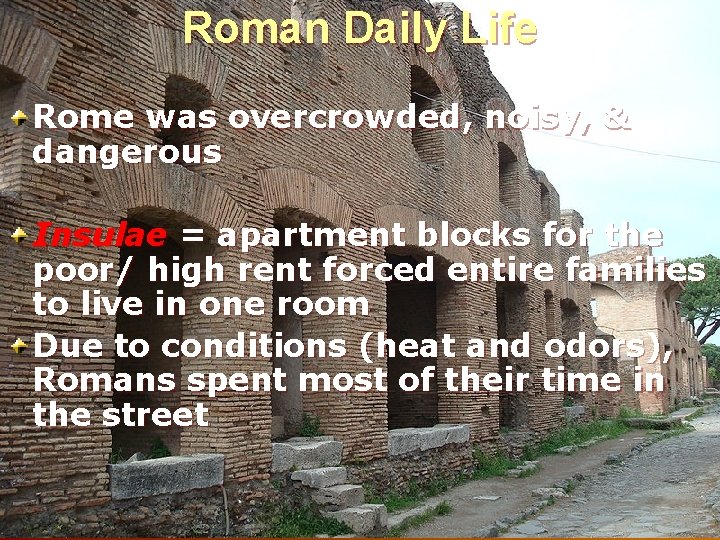 Roman Daily Life

Rome was overcrowded, noisy, & dangerous

Insulae = apartment blocks for the poor/ high rent forced entire families to live in one room

Due to conditions (heat and odors), Romans spent most of their time in the street